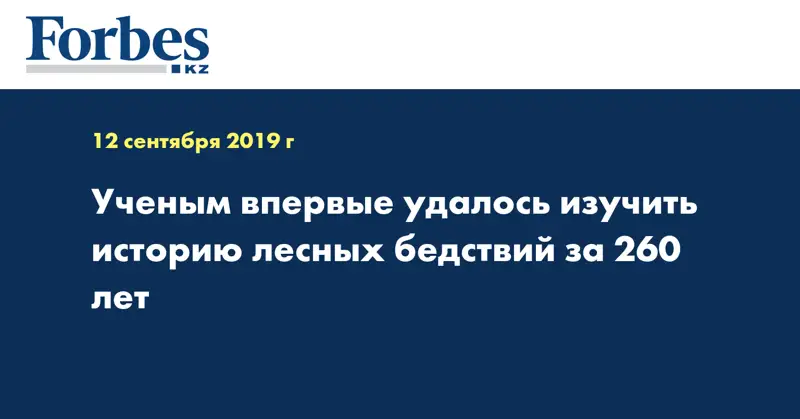 Forbes
KZ

12 сентября 2019 г

Ученым впервые удалось изучить историю лесных бедствий за 260 лет